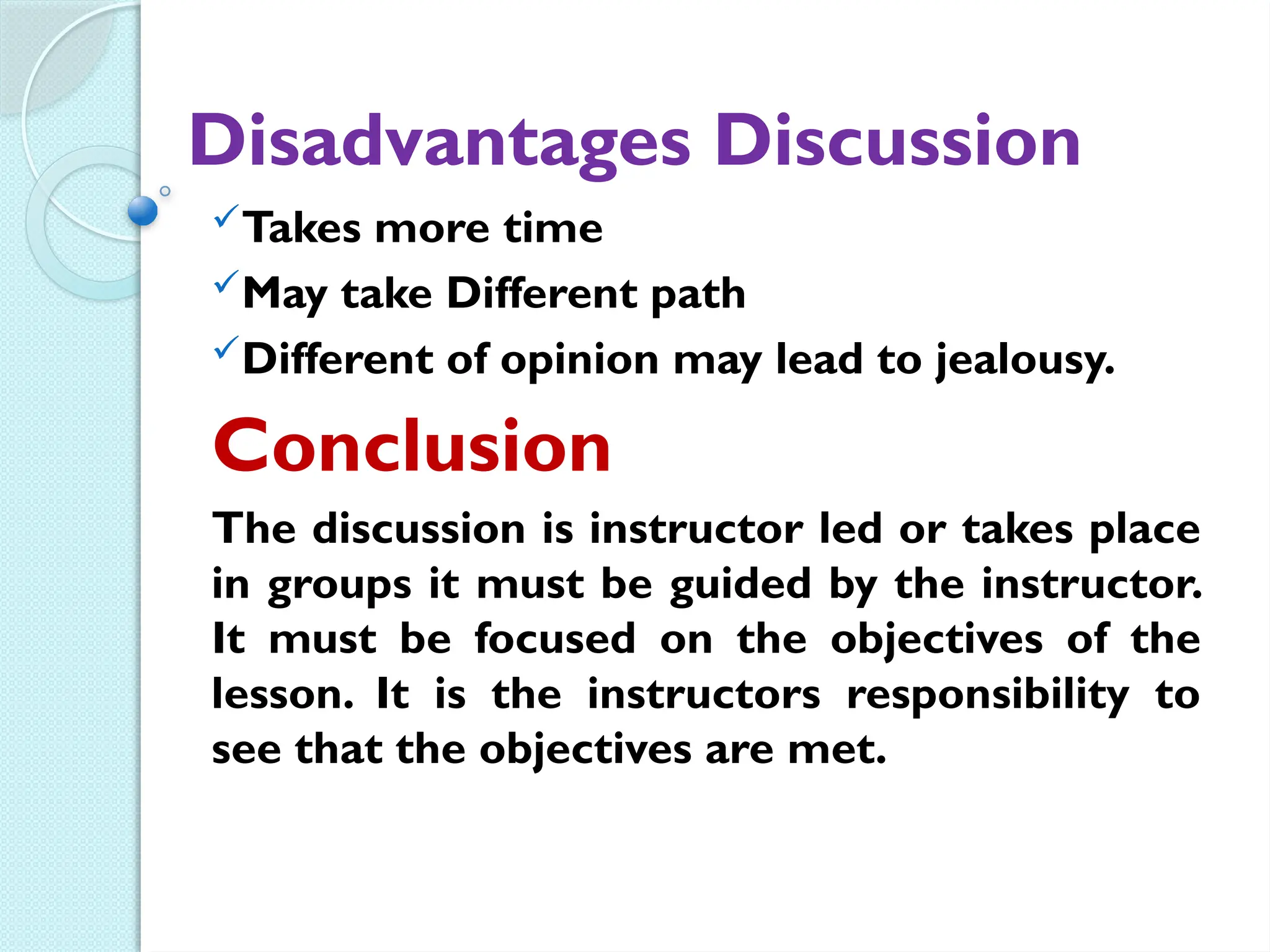 Disadvantages Discussion

✓Takes more time

✓May take Different path

✓Different of opinion may lead to jealousy.

Conclusion

The discussion is instructor led or takes place in groups it must be guided by the instructor. It must be focused on the objectives of the lesson. It is the instructors responsibility to see that the objectives are met.